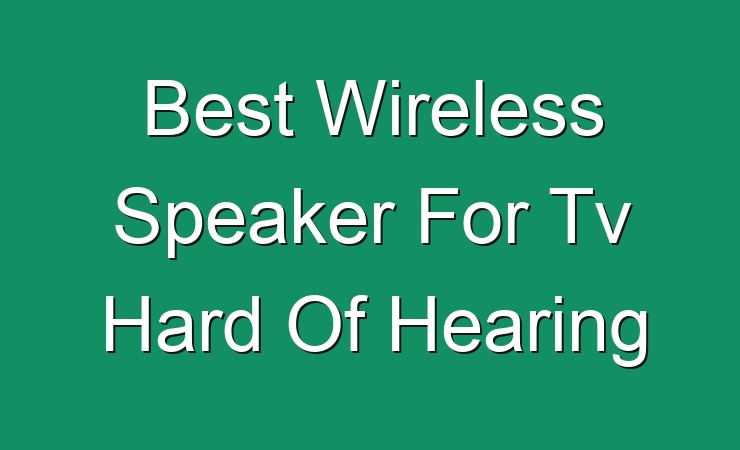 Best Wireless Speaker For Tv Hard Of Hearing